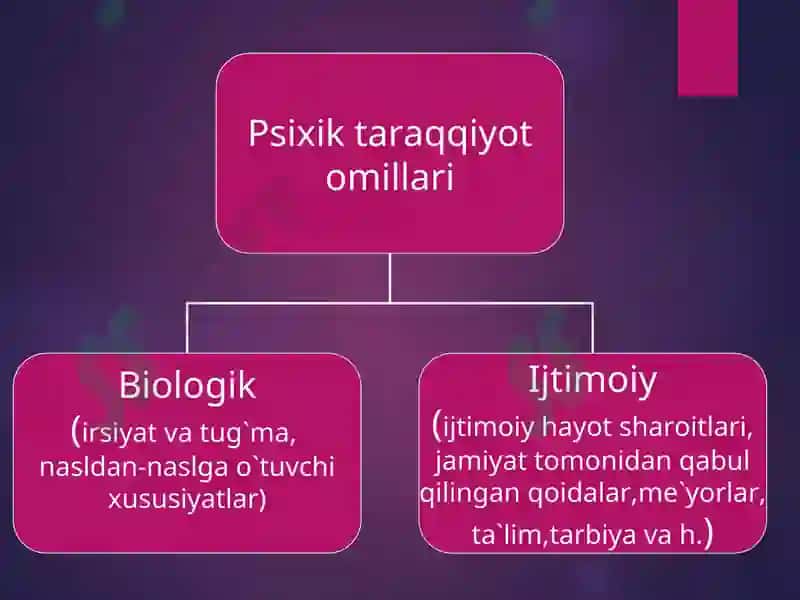 Psixik taraqqiyot omillari

Biologik
(irsiyat va tug`ma, nasldan-naslga o`tuvchi xususiyatlar)

Ijtimoiy
(ijtimoiy hayot sharoitlari, jamiyat tomonidan qabul qilingan qoidalar,me`yorlar, ta`lim,tarbiya va h.)